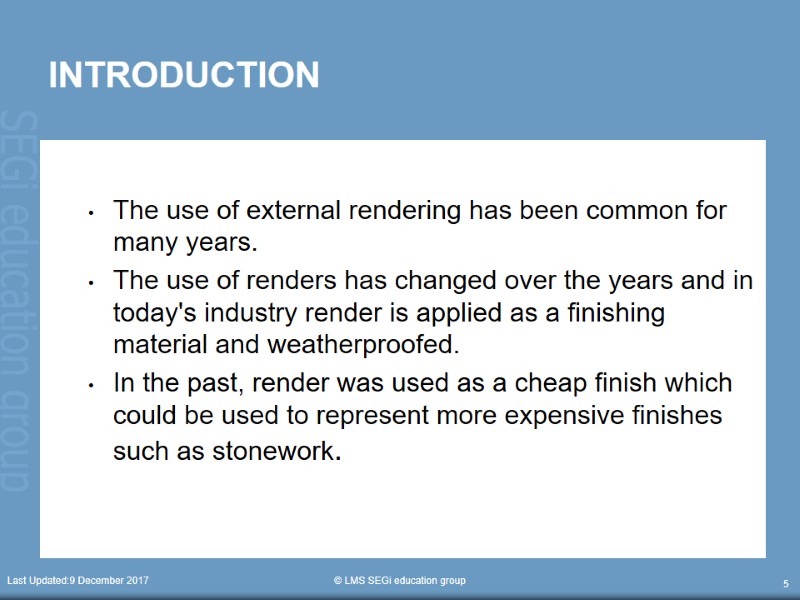 INTRODUCTION

SEGi education group

• The use of external rendering has been common for many years.

• The use of renders has changed over the years and in today's industry render is applied as a finishing material and weatherproofed.

• In the past, render was used as a cheap finish which could be used to represent more expensive finishes such as stonework.

Last Updated:9 December 2017

© LMS SEGi education group

5